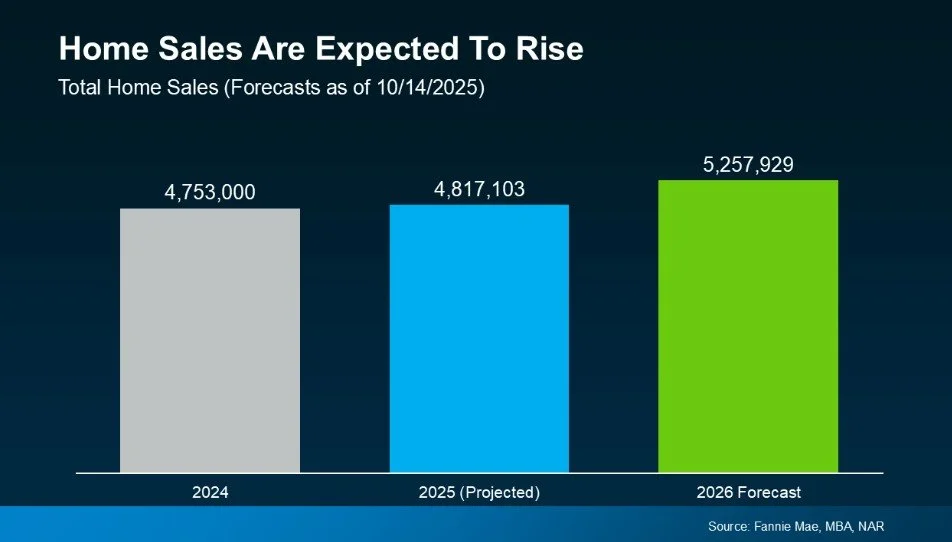 Home Sales Are Expected To Rise

Total Home Sales (Forecasts as of 10/14/2025)

4,753,000

4,817,103

5,257,929

2024

2025 (Projected)

2026 Forecast

Source: Fannie Mae, MBA, NAR